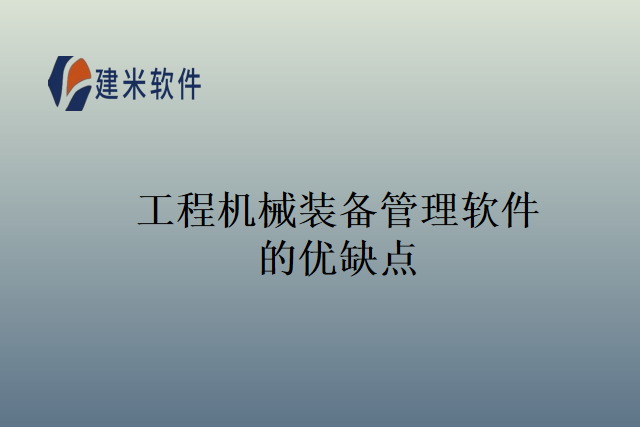 建米软件

工程机械装备管理软件的优缺点